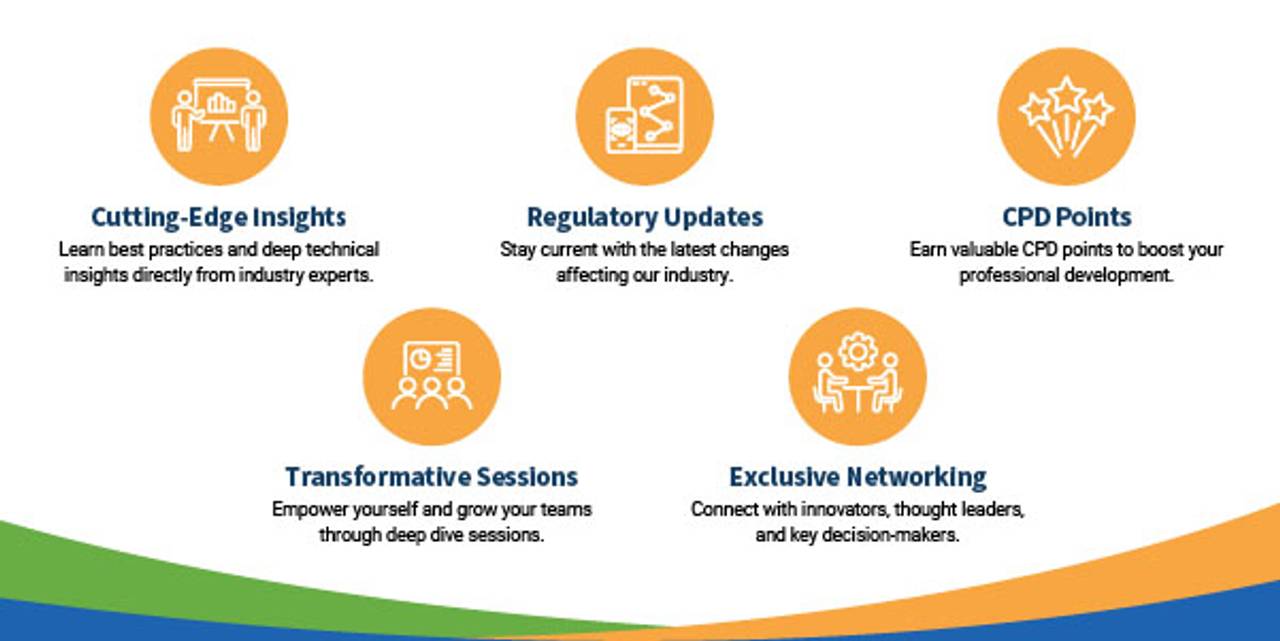 Cutting-Edge Insights
Learn best practices and deep technical insights directly from industry experts.

Regulatory Updates
Stay current with the latest changes affecting our industry.

CPD Points
Earn valuable CPD points to boost your professional development.

Transformative Sessions
Empower yourself and grow your teams through deep dive sessions.

Exclusive Networking
Connect with innovators, thought leaders, and key decision-makers.